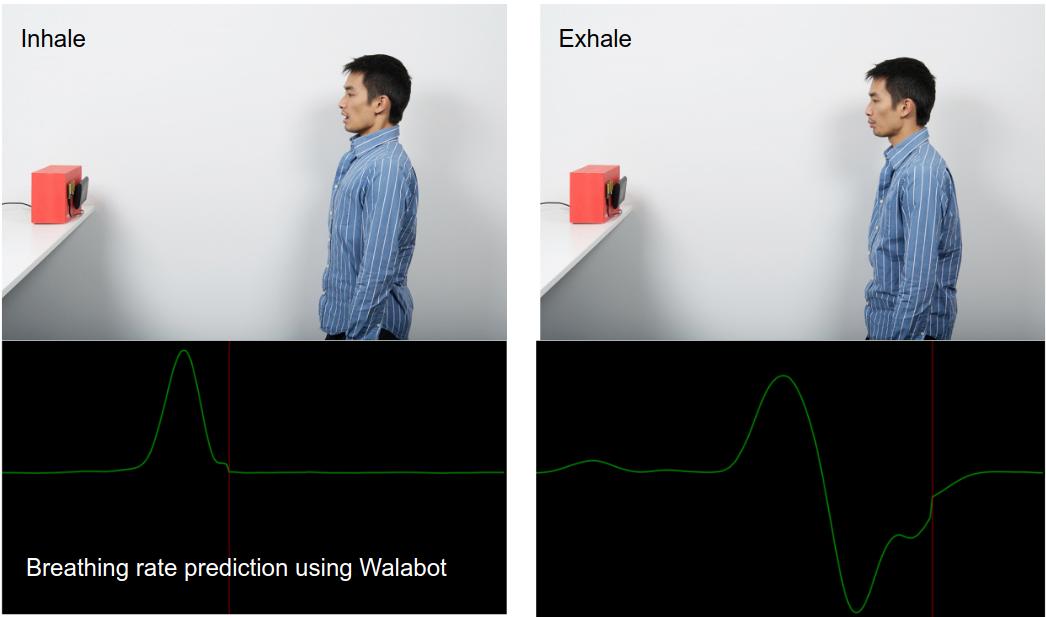 Inhale

Exhale

Breathing rate prediction using Walabot